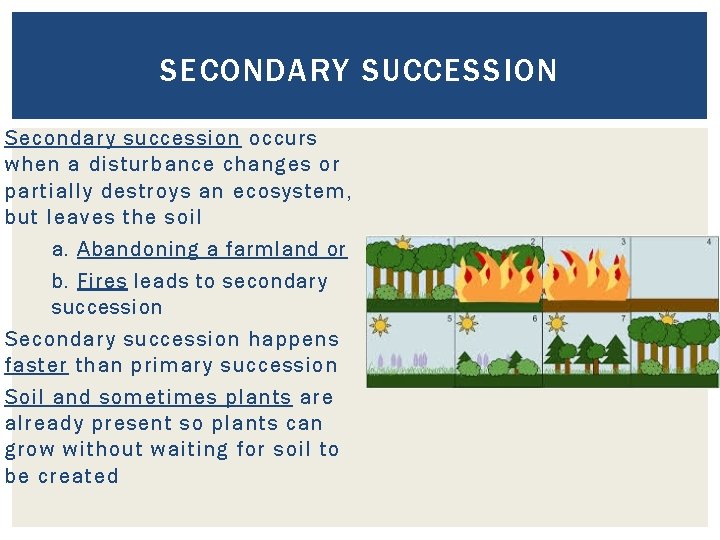 SECONDARY SUCCESSION

Secondary succession occurs when a disturbance changes or partially destroys an ecosystem, but leaves the soil

a. Abandoning a farmland or

b. Fires leads to secondary succession

Secondary succession happens faster than primary succession

Soil and sometimes plants are already present so plants can grow without waiting for soil to be created

1 2 3 4 5 6 7 8